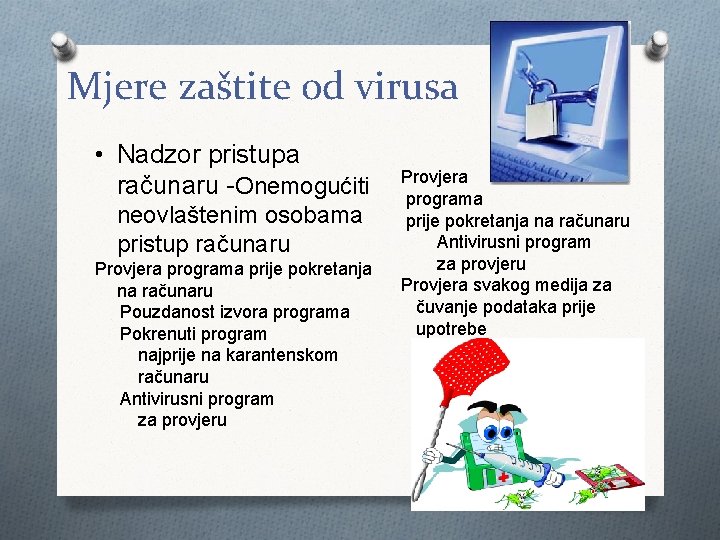 Mjere zaštite od virusa

• Nadzor pristupa računaru -Onemogućiti neovlaštenim osobama pristup računaru

Provjera programa prije pokretanja na računaru
Pouzdanost izvora programa
Pokrenuti program najprije na karantenskom računaru
Antivirusni program za provjeru

Provjera programa prije pokretanja na računaru
Antivirusni program za provjeru
Provjera svakog medija za čuvanje podataka prije upotrebe